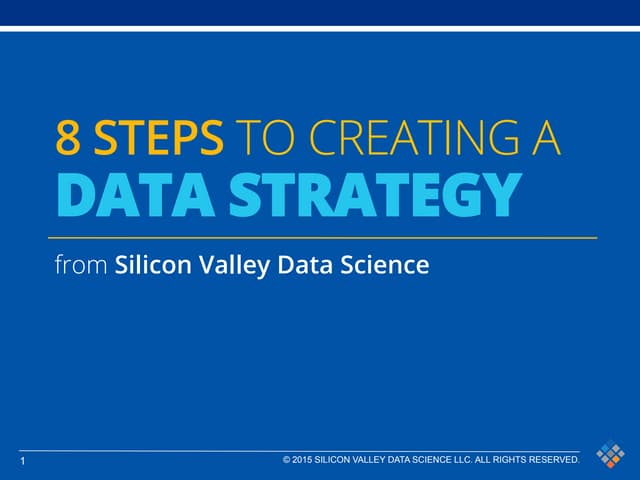 8 STEPS TO CREATING A DATA STRATEGY

from Silicon Valley Data Science

1

© 2015 SILICON VALLEY DATA SCIENCE LLC. ALL RIGHTS RESERVED.